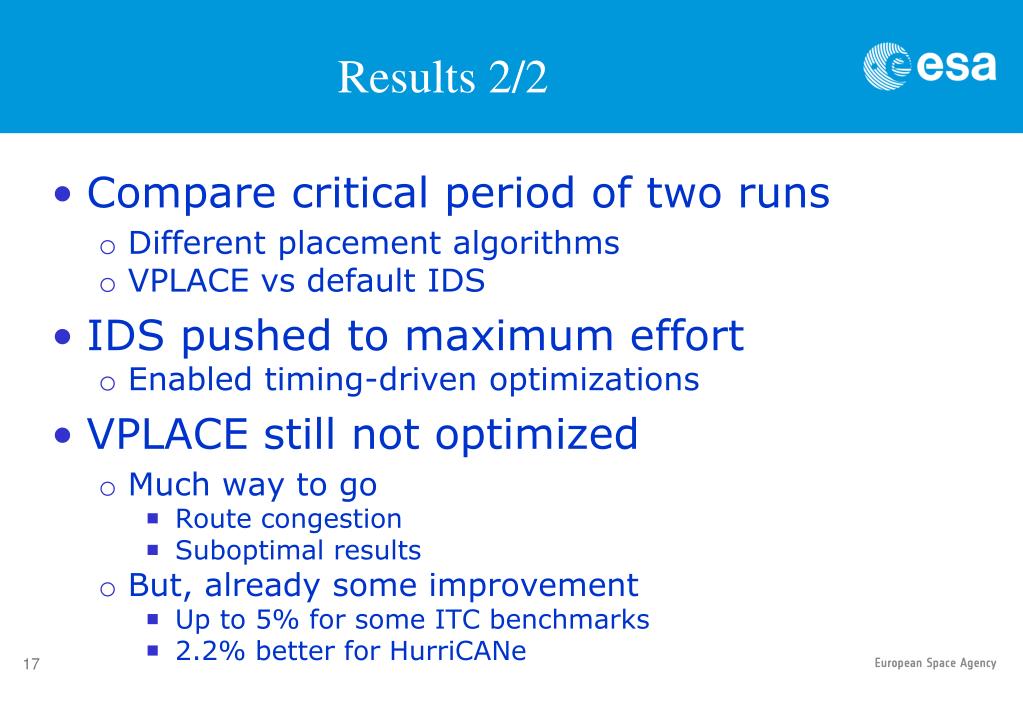 Results 2/2

esa

• Compare critical period of two runs
  o Different placement algorithms
  o VPLACE vs default IDS
• IDS pushed to maximum effort
  o Enabled timing-driven optimizations
• VPLACE still not optimized
  o Much way to go
    ▪ Route congestion
    ▪ Suboptimal results
  o But, already some improvement
    ▪ Up to 5% for some ITC benchmarks
    ▪ 2.2% better for HurriCANe

17

European Space Agency